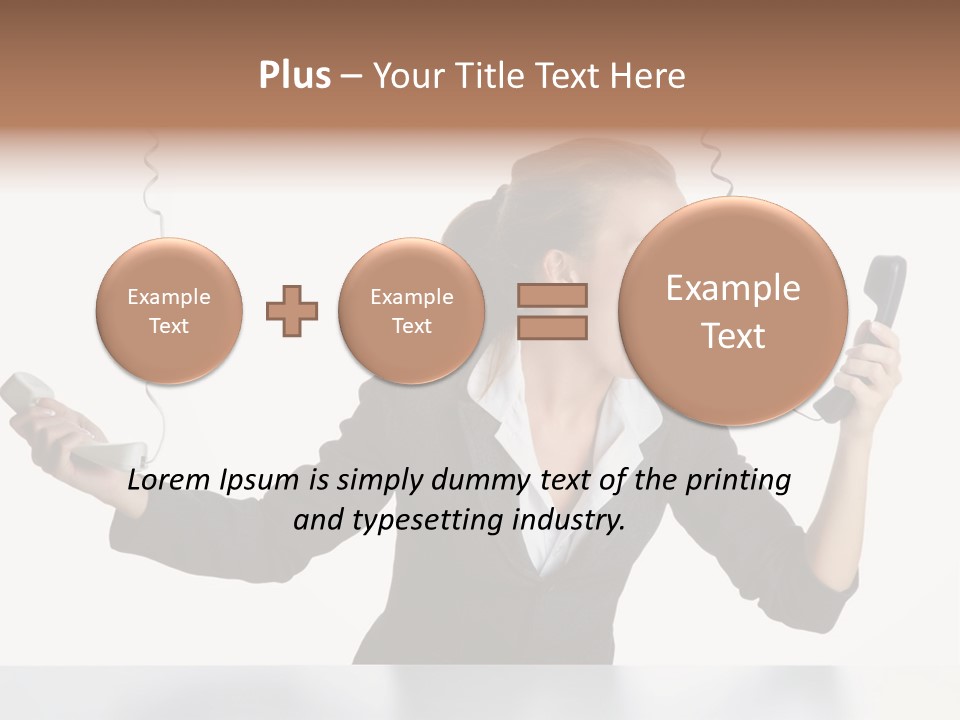 Plus – Your Title Text Here

Example Text

Example Text

Example Text

Lorem Ipsum is simply dummy text of the printing and typesetting industry.